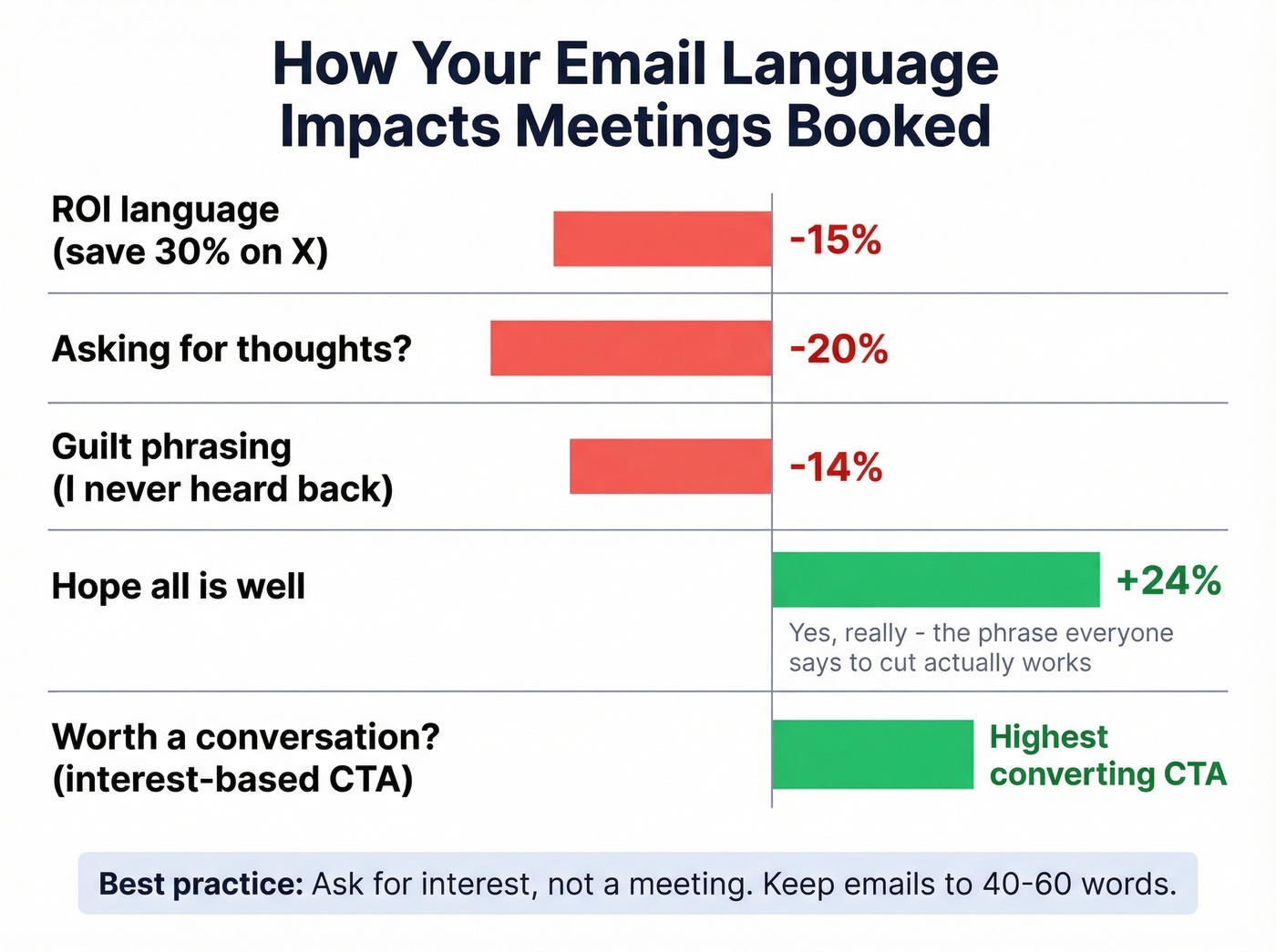 How Your Email Language Impacts Meetings Booked

ROI language (save 30% on X)
-15%

Asking for thoughts?
-20%

Guilt phrasing (I never heard back)
-14%

Hope all is well
+24%
Yes, really - the phrase everyone says to cut actually works

Worth a conversation? (interest-based CTA)
Highest converting CTA

Best practice: Ask for interest, not a meeting. Keep emails to 40-60 words.